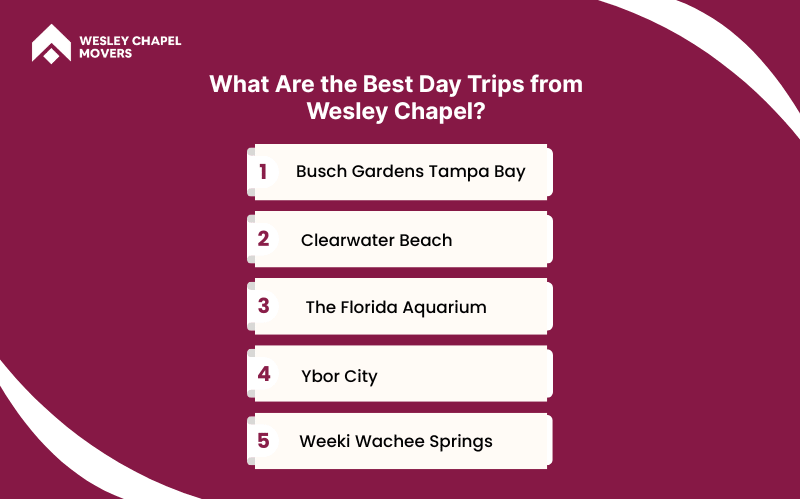 WESLEY CHAPEL MOVERS

What Are the Best Day Trips from Wesley Chapel?

1 Busch Gardens Tampa Bay

2 Clearwater Beach

3 The Florida Aquarium

4 Ybor City

5 Weeki Wachee Springs